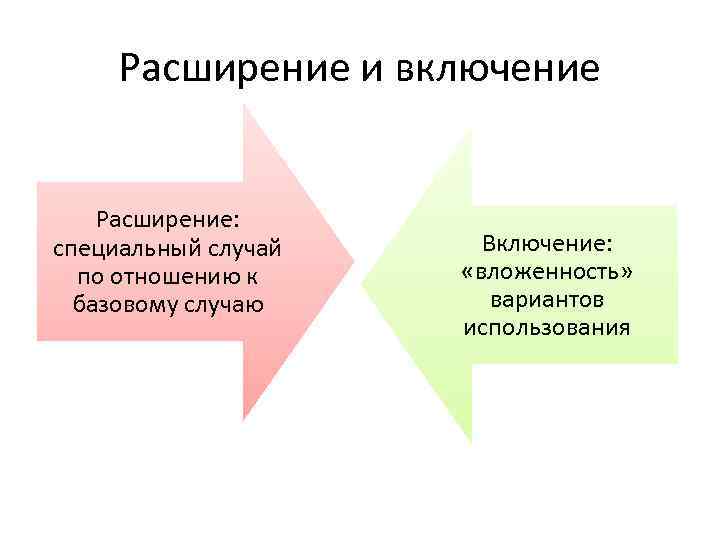 Расширение и включение

Расширение: специальный случай по отношению к базовому случаю

Включение: «вложенность» вариантов использования